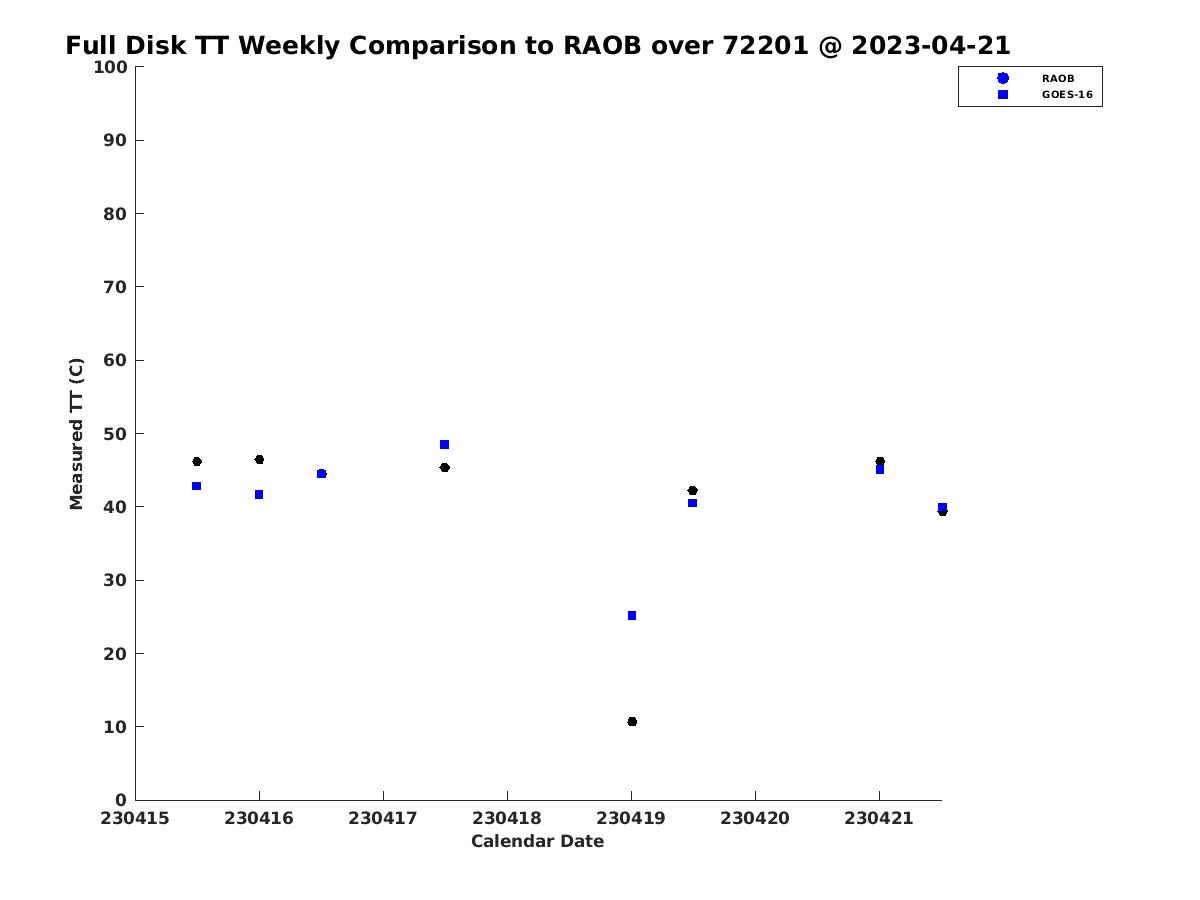 Full Disk TT Weekly Comparison to RAOB over 72201 @ 2023-04-21

RAOB
GOES-16

Measured TT (C)

100
90
80
70
60
50
40
30
20
10
0

230415 230416 230417 230418 230419 230420 230421

Calendar Date